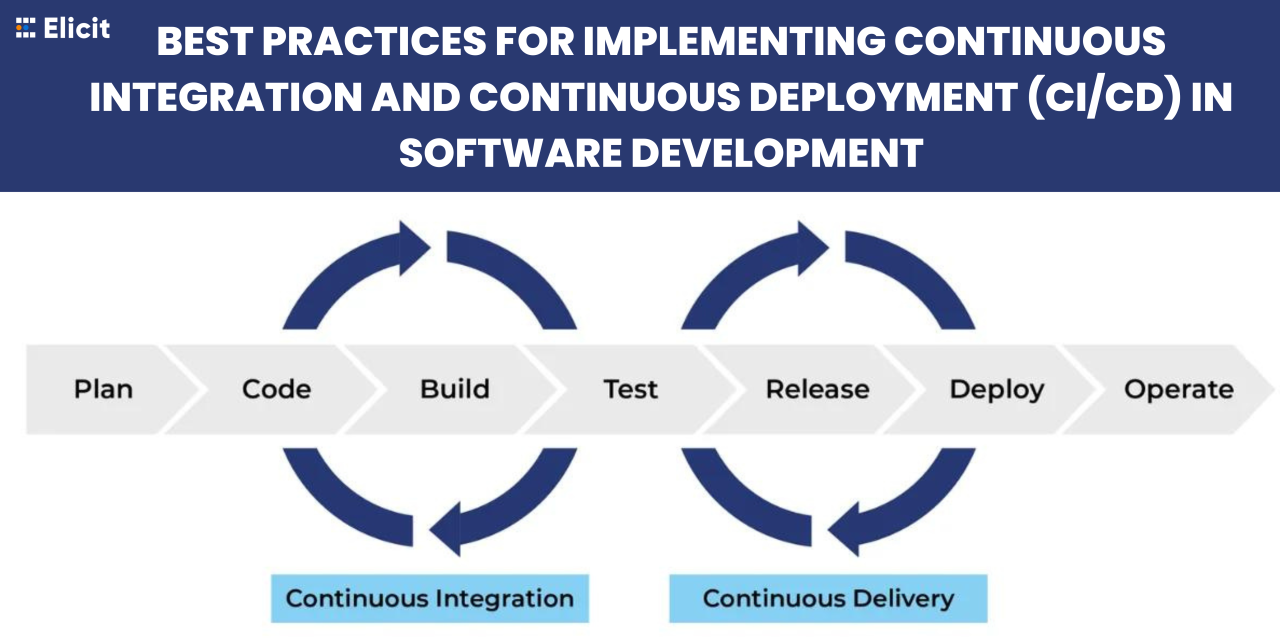 Elicit

BEST PRACTICES FOR IMPLEMENTING CONTINUOUS INTEGRATION AND CONTINUOUS DEPLOYMENT (CI/CD) IN SOFTWARE DEVELOPMENT

Plan
Code
Build
Test
Release
Deploy
Operate

Continuous Integration
Continuous Delivery